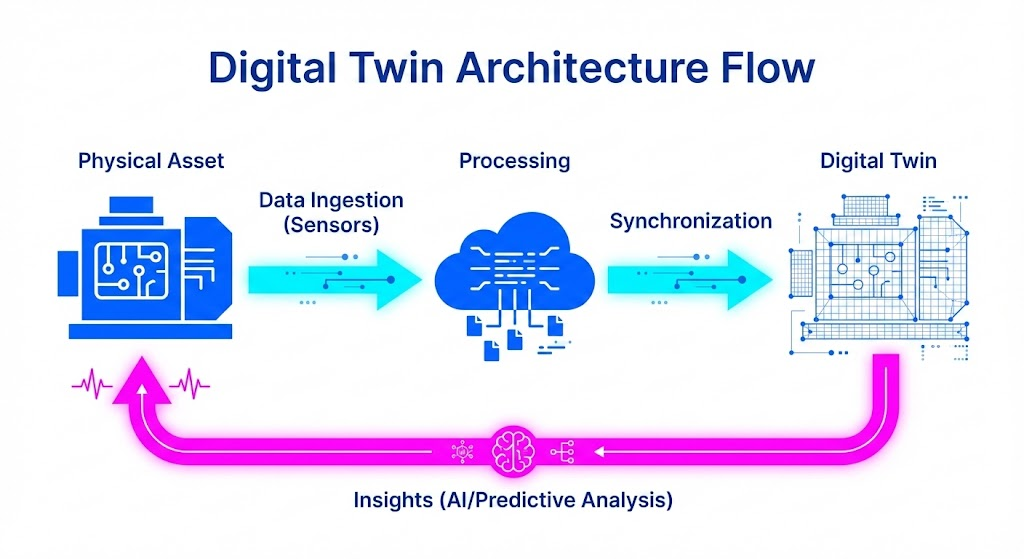 Digital Twin Architecture Flow

Physical Asset

Data Ingestion (Sensors)

Processing

Synchronization

Digital Twin

Insights (AI/Predictive Analysis)